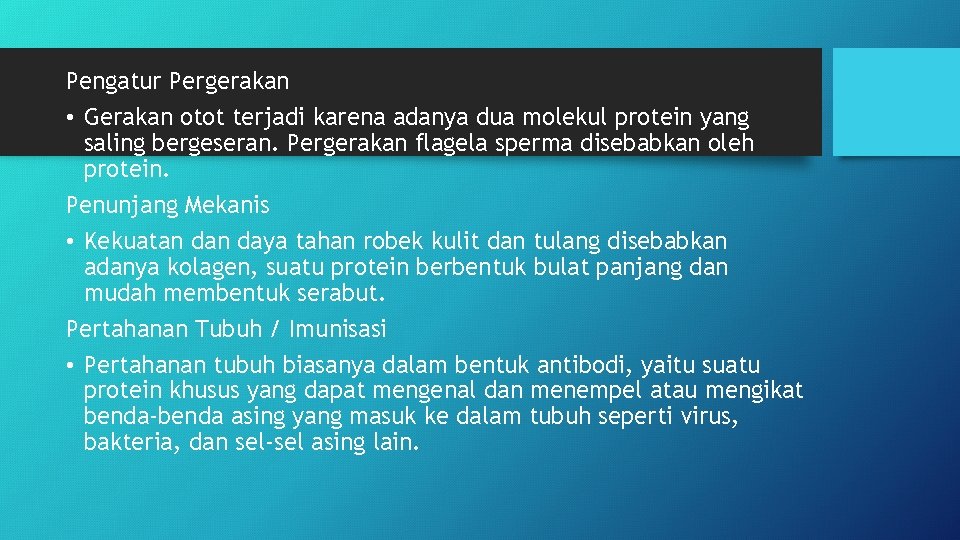 Pengatur Pergerakan

• Gerakan otot terjadi karena adanya dua molekul protein yang saling bergeseran. Pergerakan flagela sperma disebabkan oleh protein.

Penunjang Mekanis

• Kekuatan dan daya tahan robek kulit dan tulang disebabkan adanya kolagen, suatu protein berbentuk bulat panjang dan mudah membentuk serabut.

Pertahanan Tubuh / Imunisasi

• Pertahanan tubuh biasanya dalam bentuk antibodi, yaitu suatu protein khusus yang dapat mengenal dan menempel atau mengikat benda-benda asing yang masuk ke dalam tubuh seperti virus, bakteria, dan sel-sel asing lain.